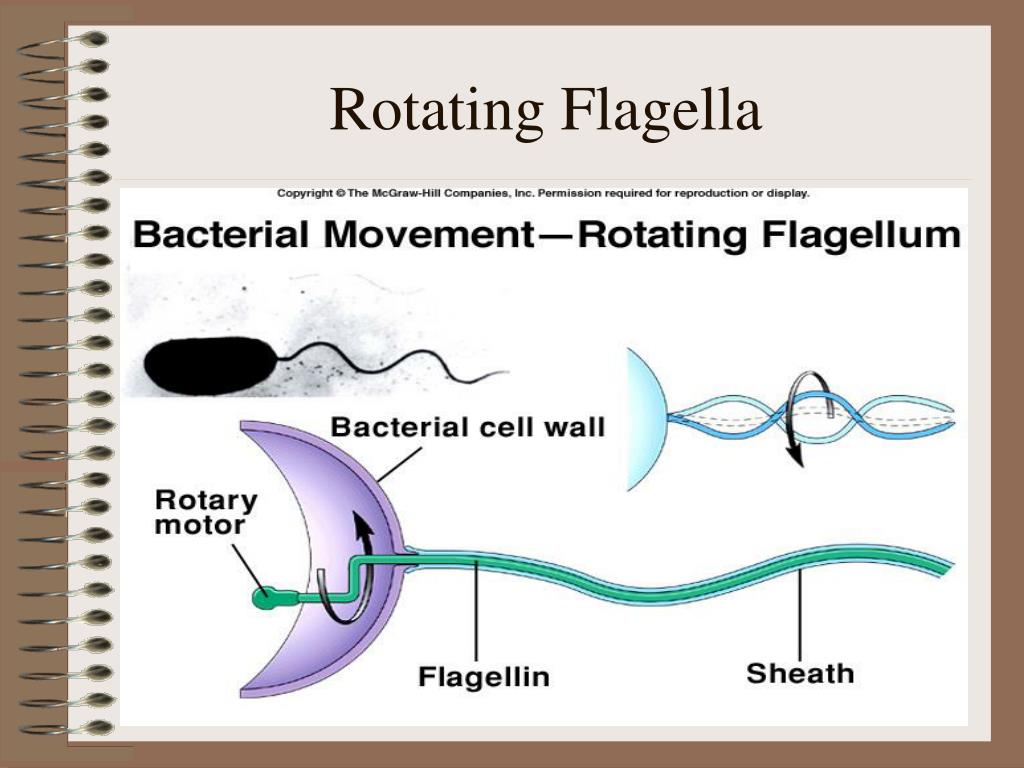 Rotating Flagella

Copyright © The McGraw-Hill Companies, Inc. Permission required for reproduction or display.

Bacterial Movement—Rotating Flagellum

Bacterial cell wall

Rotary motor

Flagellin

Sheath